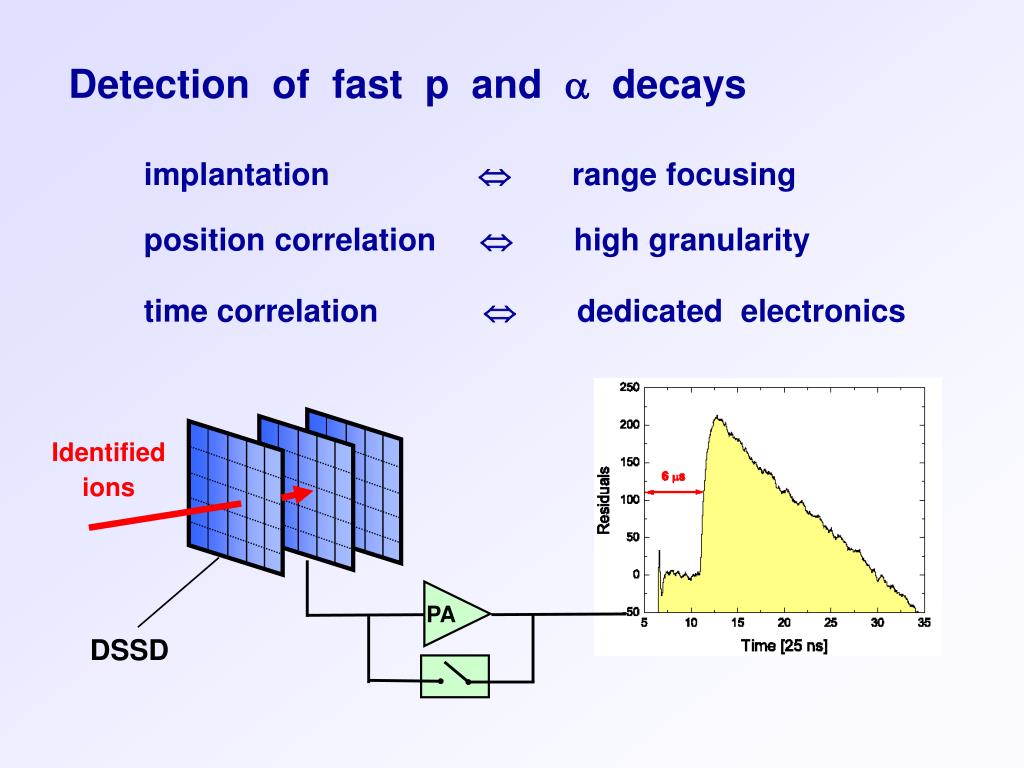 Detection of fast p and $\alpha$ decays

implantation $\Leftrightarrow$ range focusing

position correlation $\Leftrightarrow$ high granularity

time correlation $\Leftrightarrow$ dedicated electronics

Identified ions

DSSD

PA

250
200
150
100
50
0
-50

Residuals

6 $\mu$s

5 10 15 20 25 30 35

Time [25 ns]